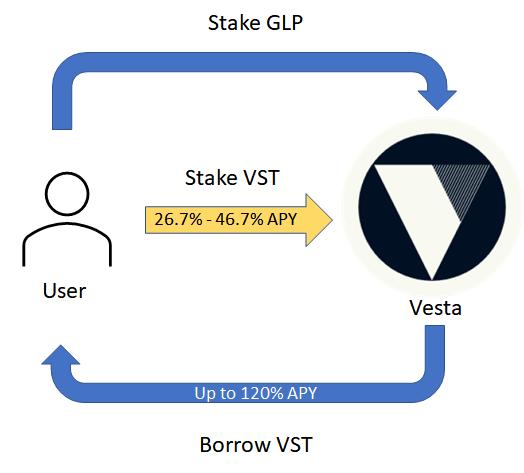 Stake GLP

Stake VST

26.7% - 46.7% APY

User

Vesta

Up to 120% APY

Borrow VST